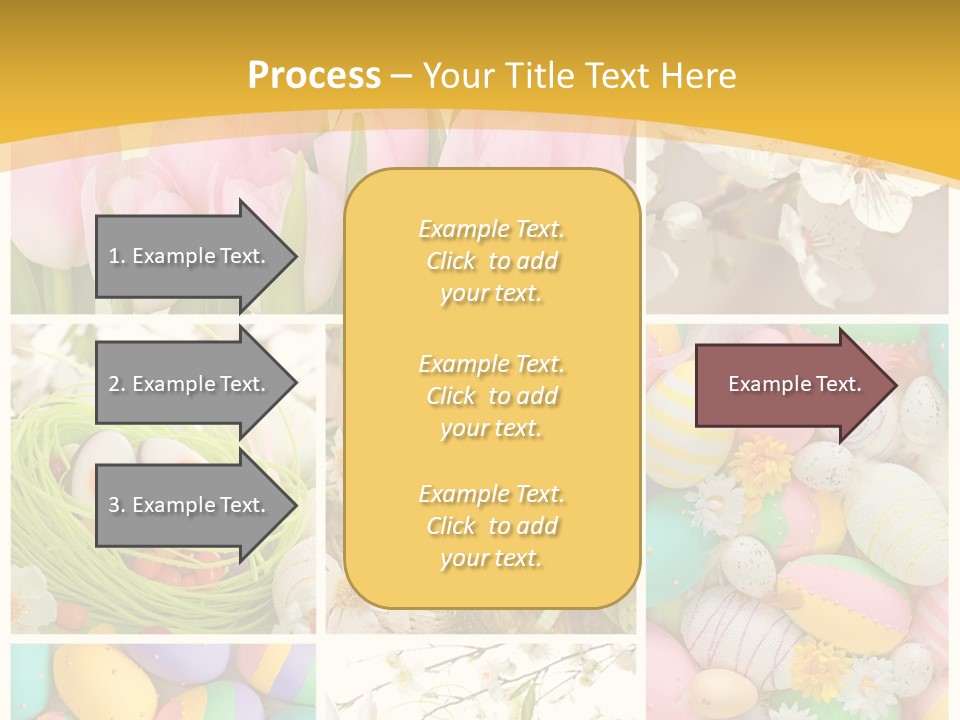 Process – Your Title Text Here

1. Example Text.

2. Example Text.

3. Example Text.

Example Text. Click to add your text.

Example Text. Click to add your text.

Example Text. Click to add your text.

Example Text.